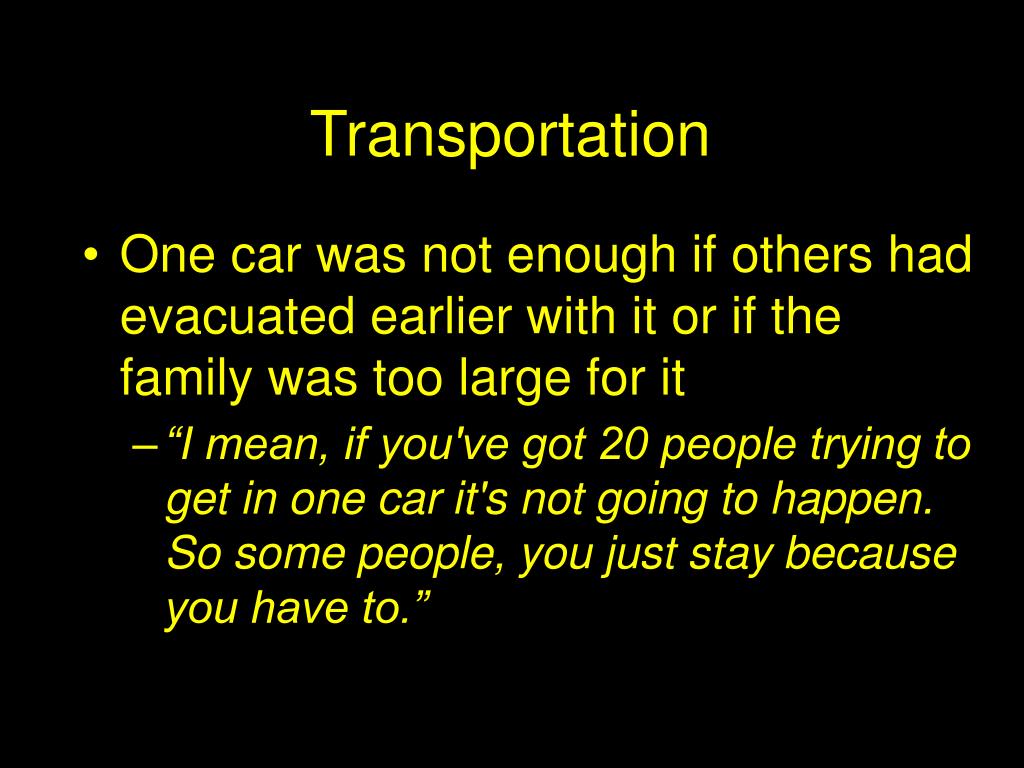 Transportation

• One car was not enough if others had evacuated earlier with it or if the family was too large for it

– “I mean, if you've got 20 people trying to get in one car it's not going to happen. So some people, you just stay because you have to.”